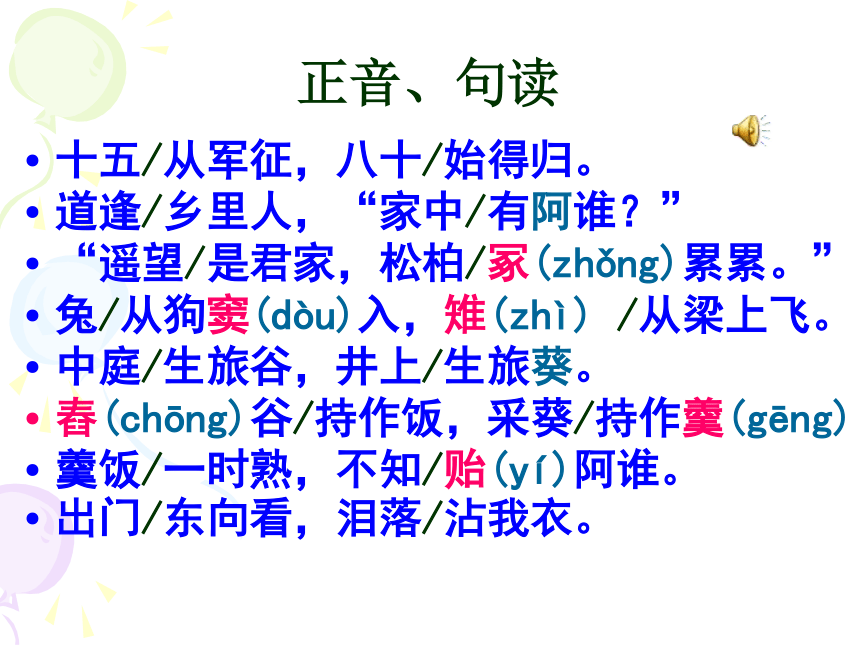 正音、句读

• 十五/从军征，八十/始得归。
• 道逢/乡里人，“家中/有阿谁？”
• “遥望/是君家，松柏/冢(zhǒng)累累。”
• 兔/从狗窦(dòu)入，雉(zhì) /从梁上飞。
• 中庭/生旅谷，井上/生旅葵。
• 舂(chōng)谷/持作饭，采葵/持作羹(gēng)
• 羹饭/一时熟，不知/贻(yí)阿谁。
• 出门/东向看，泪落/沾我衣。